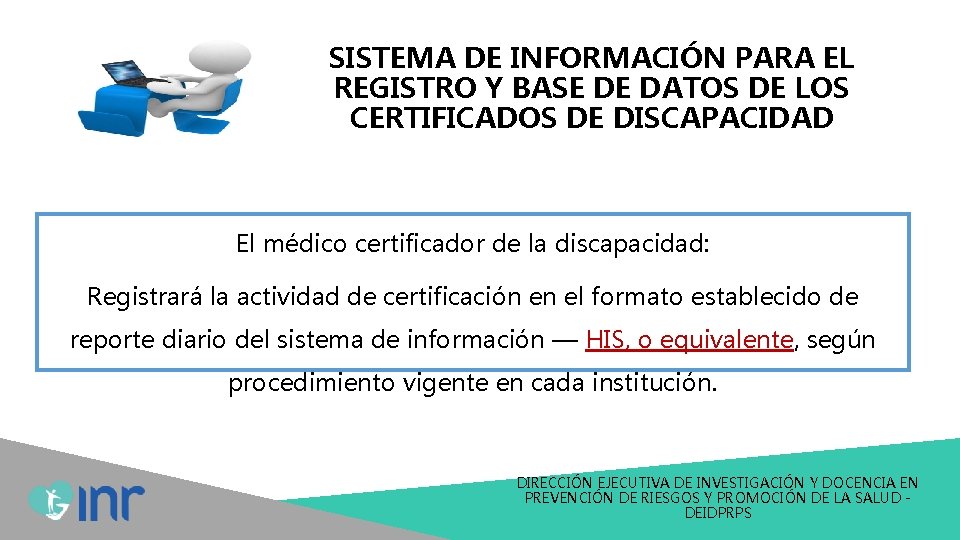 SISTEMA DE INFORMACIÓN PARA EL REGISTRO Y BASE DE DATOS DE LOS CERTIFICADOS DE DISCAPACIDAD

El médico certificador de la discapacidad:

Registrará la actividad de certificación en el formato establecido de reporte diario del sistema de información — HIS, o equivalente, según procedimiento vigente en cada institución.

inr

DIRECCIÓN EJECUTIVA DE INVESTIGACIÓN Y DOCENCIA EN PREVENCIÓN DE RIESGOS Y PROMOCIÓN DE LA SALUD - DEIDPRPS